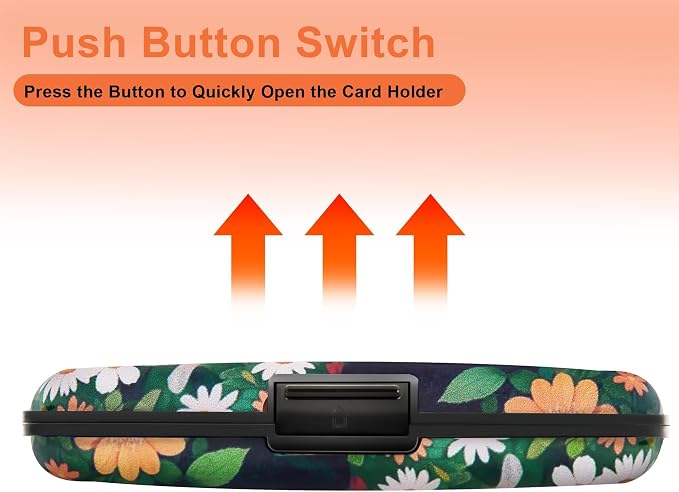 Push Button Switch

Press the Button to Quickly Open the Card Holder